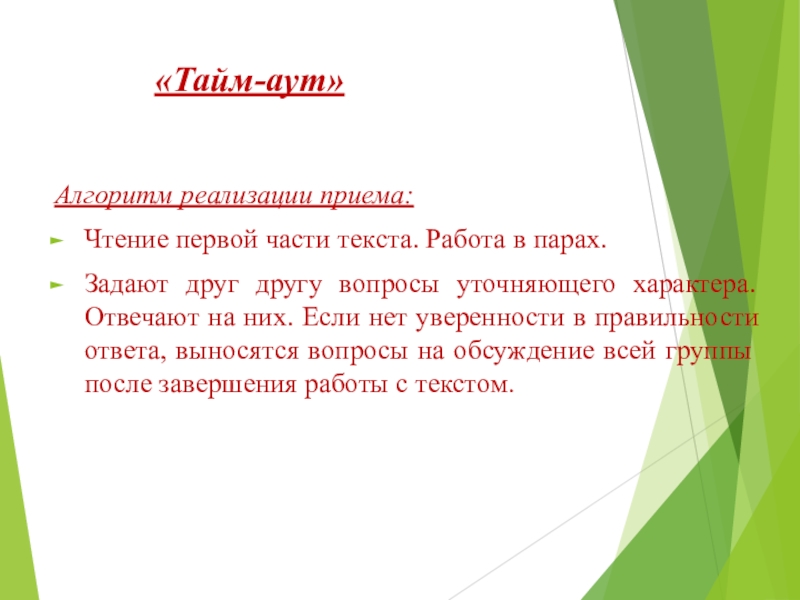 «Тайм-аут»

Алгоритм реализации приема:

Чтение первой части текста. Работа в парах.

Задают друг другу вопросы уточняющего характера. Отвечают на них. Если нет уверенности в правильности ответа, выносятся вопросы на обсуждение всей группы после завершения работы с текстом.